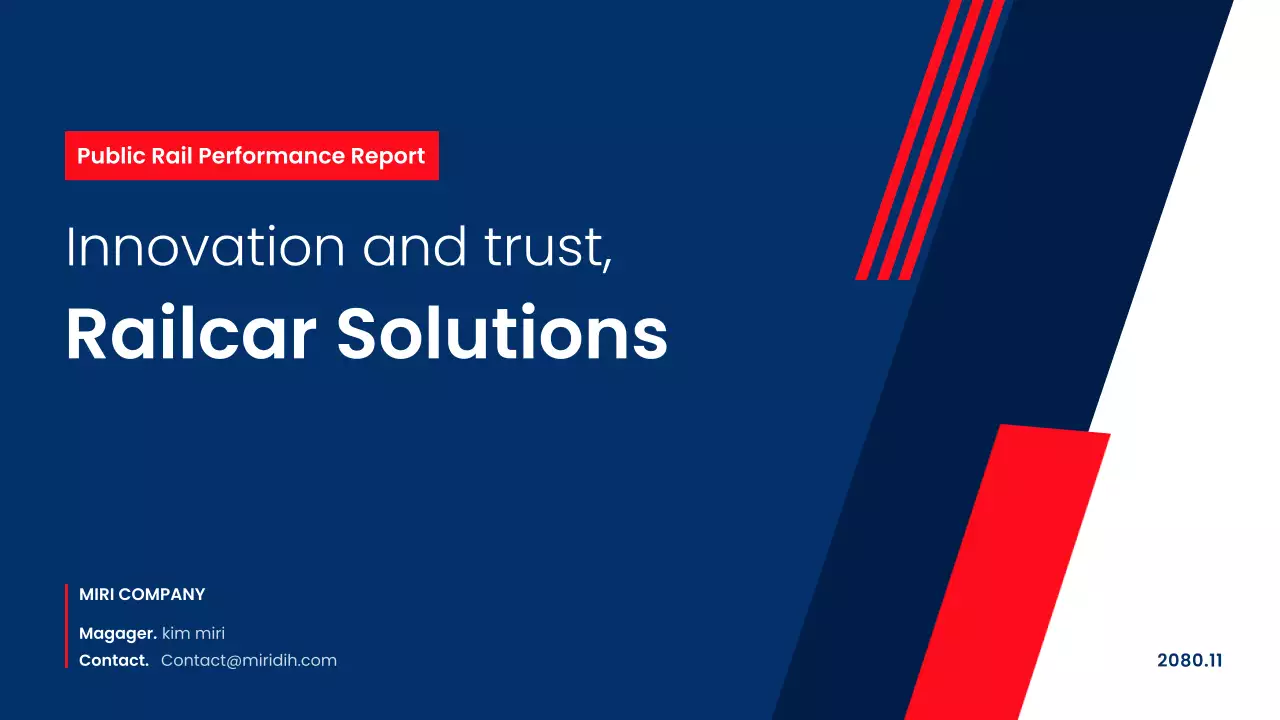 Public Rail Performance Report

Innovation and trust,

Railcar Solutions

MIRI COMPANY

Magager. kim miri
Contact. Contact@miridih.com

2080.11